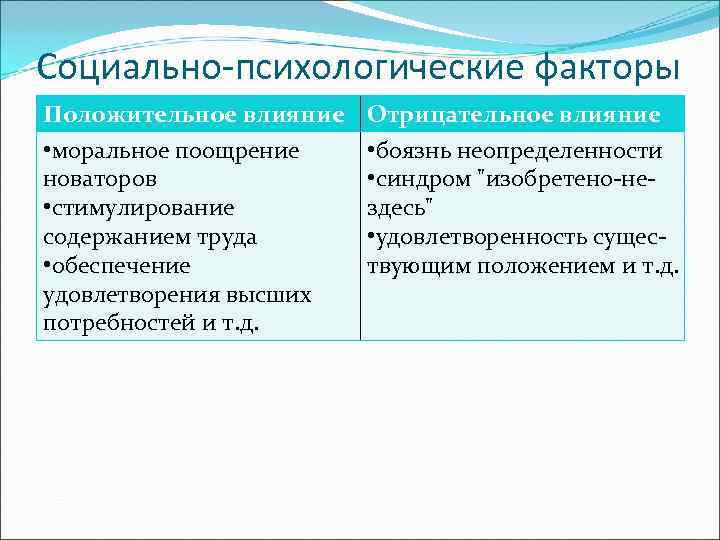 Социально-психологические факторы

| Положительное влияние | Отрицательное влияние |
|---|---|
| •моральное поощрение новаторов •стимулирование содержанием труда •обеспечение удовлетворения высших потребностей и т.д. | •боязнь неопределенности •синдром "изобретено-не-здесь" •удовлетворенность существующим положением и т.д. |